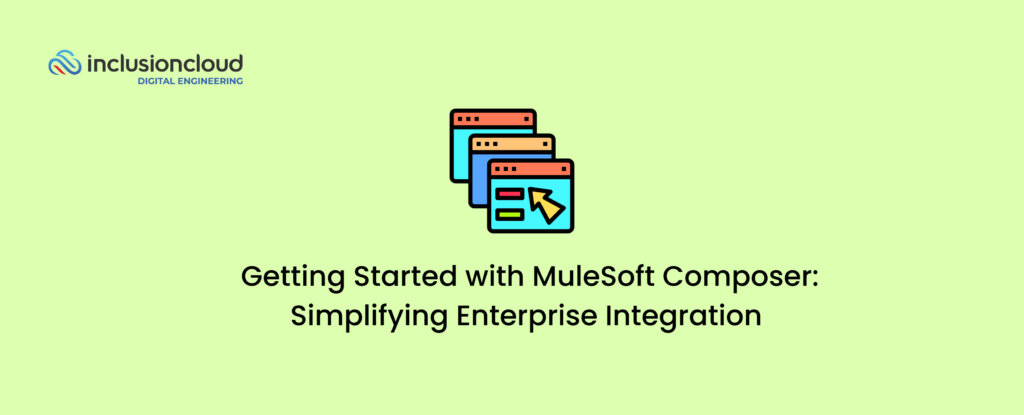 inclusioncloud
DIGITAL ENGINEERING

Getting Started with MuleSoft Composer: Simplifying Enterprise Integration